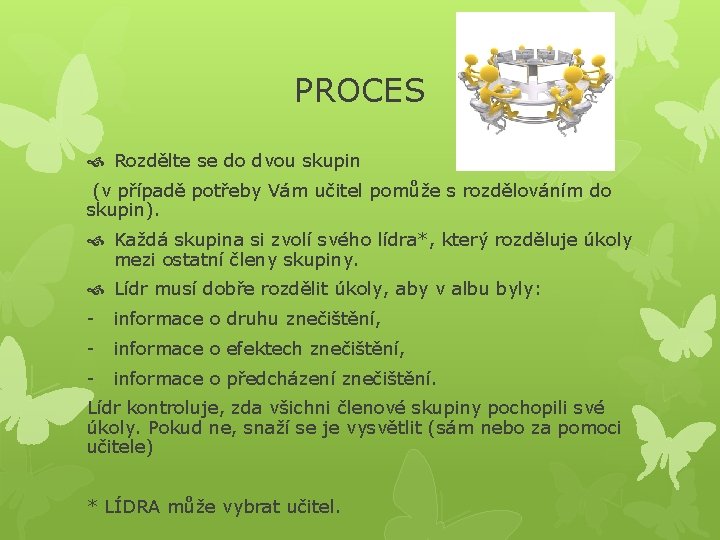 PROCES

Rozdělte se do dvou skupin

(v případě potřeby Vám učitel pomůže s rozdělováním do skupin).

Každá skupina si zvolí svého lídra*, který rozděluje úkoly mezi ostatní členy skupiny.

Lídr musí dobře rozdělit úkoly, aby v albu byly:

- informace o druhu znečištění,
- informace o efektech znečištění,
- informace o předcházení znečištění.

Lídr kontroluje, zda všichni členové skupiny pochopili své úkoly. Pokud ne, snaží se je vysvětlit (sám nebo za pomoci učitele)

* LÍDRA může vybrat učitel.